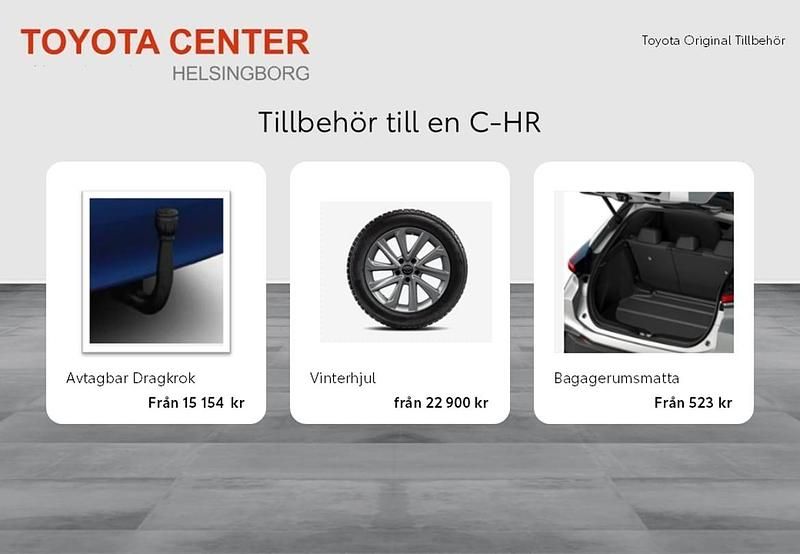 TOYOTA CENTER
HELSINGBORG

Toyota Original Tillbehör

Tillbehör till en C-HR

Avtagbar Dragkrok
Från 15 154 kr

Vinterhjul
från 22 900 kr

Bagagerumsmatta
Från 523 kr